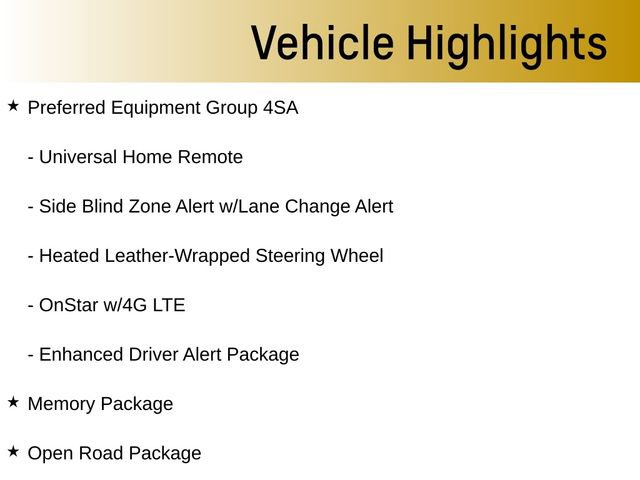 Vehicle Highlights

★ Preferred Equipment Group 4SA

- Universal Home Remote

- Side Blind Zone Alert w/Lane Change Alert

- Heated Leather-Wrapped Steering Wheel

- OnStar w/4G LTE

- Enhanced Driver Alert Package

★ Memory Package

★ Open Road Package